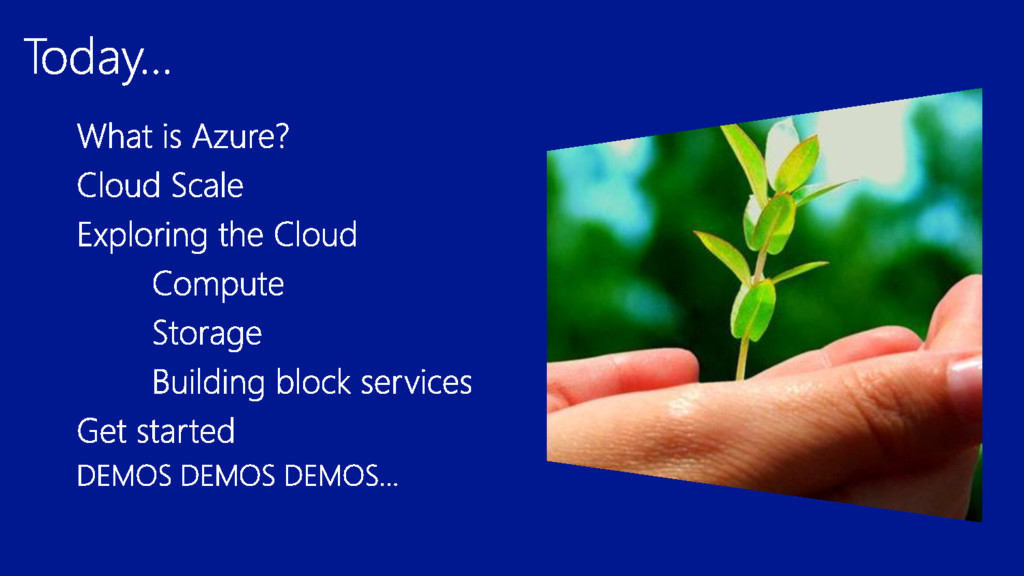 Today…

What is Azure?
Cloud Scale
Exploring the Cloud
Compute
Storage
Building block services
Get started
DEMOS DEMOS DEMOS…